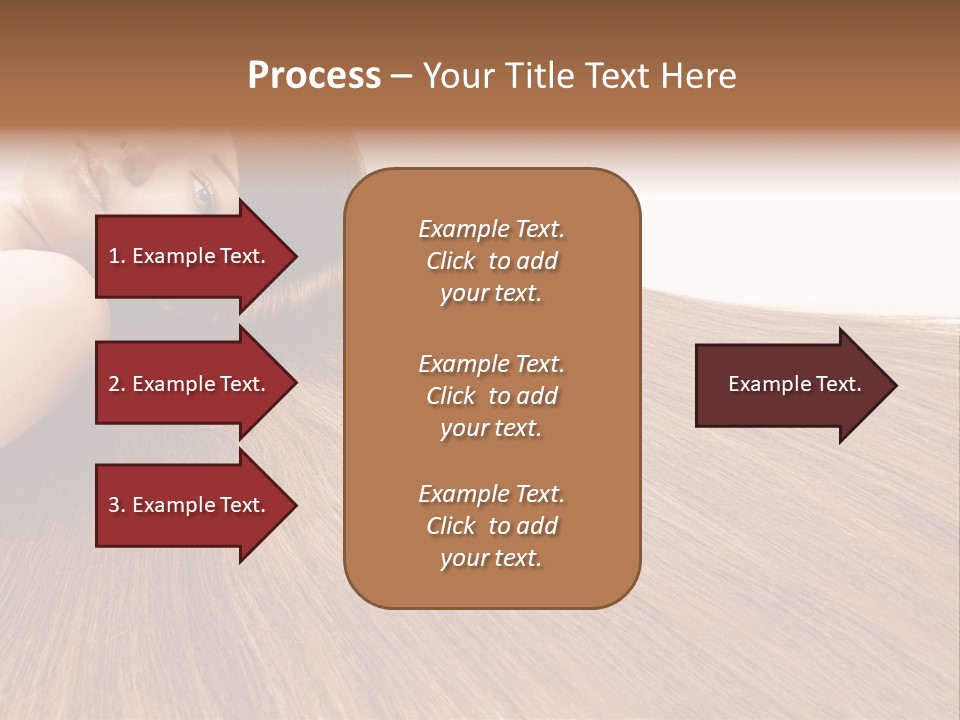 Process – Your Title Text Here

1. Example Text.

2. Example Text.

3. Example Text.

Example Text. Click to add your text.

Example Text. Click to add your text.

Example Text. Click to add your text.

Example Text.